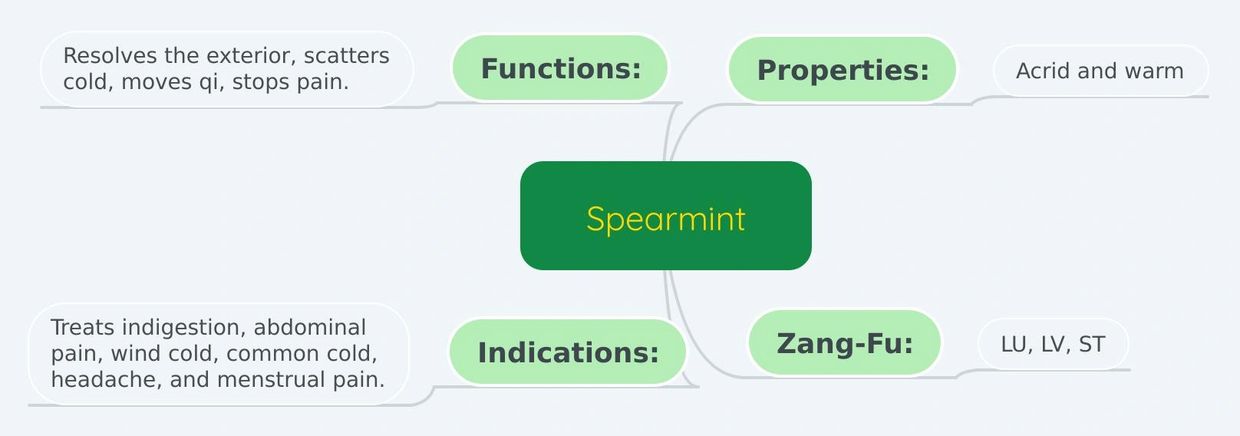 Spearmint

Functions:

Resolves the exterior, scatters cold, moves qi, stops pain.

Properties:

Acrid and warm

Indications:

Treats indigestion, abdominal pain, wind cold, common cold, headache, and menstrual pain.

Zang-Fu:

LU, LV, ST